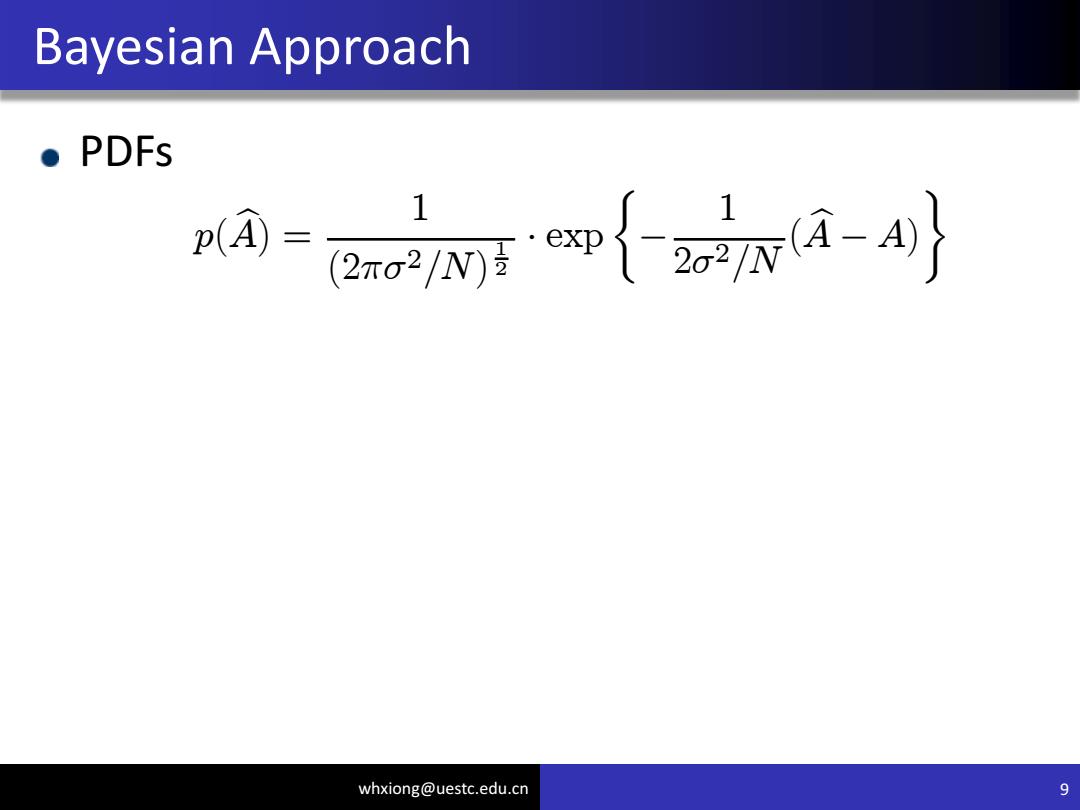 Bayesian Approach

PDFs

$p(\widehat{A}) = \frac{1}{(2\pi\sigma^2/N)^{\frac{1}{2}}} \cdot \exp\left\{-\frac{1}{2\sigma^2/N}(\widehat{A} - A)\right\}$

whxiong@uestc.edu.cn

9